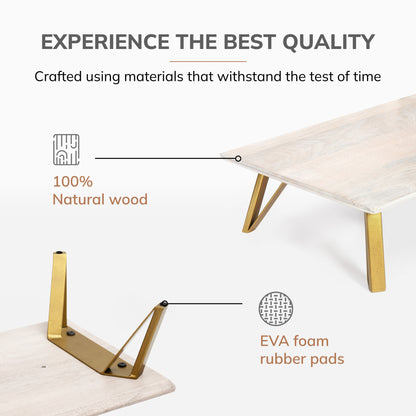 EXPERIENCE THE BEST QUALITY

Crafted using materials that withstand the test of time

100%
Natural wood

EVA foam
rubber pads